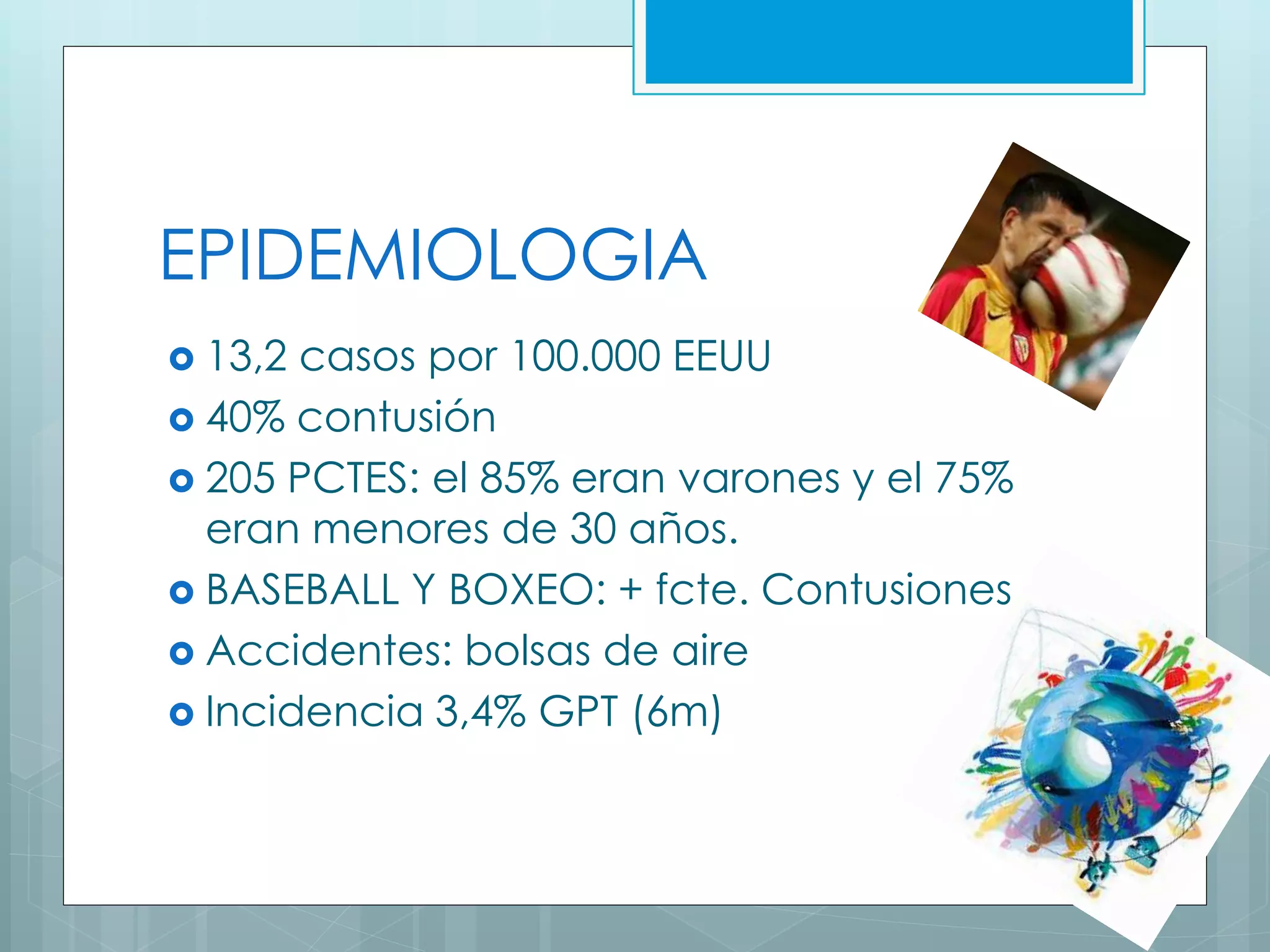 EPIDEMIOLOGIA

13,2 casos por 100.000 EEUU
40% contusión
205 PCTES: el 85% eran varones y el 75% eran menores de 30 años.
BASEBALL Y BOXEO: + fcte. Contusiones
Accidentes: bolsas de aire
Incidencia 3,4% GPT (6m)